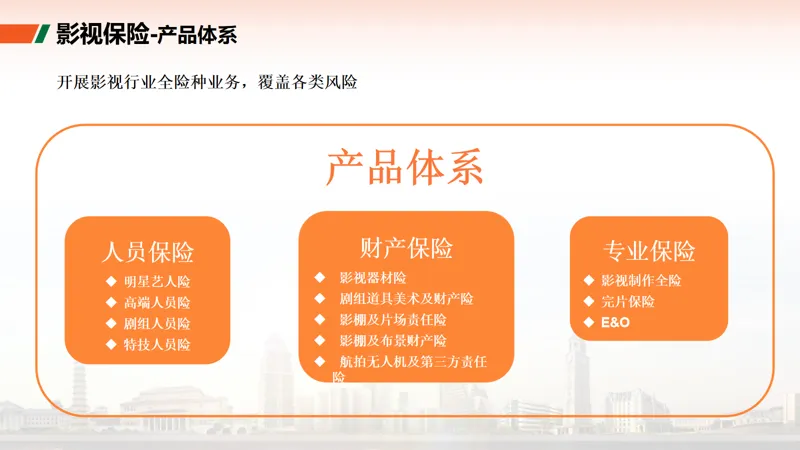 影视保险-产品体系

开展影视行业全险种业务，覆盖各类风险

产品体系

人员保险
◆ 明星艺人险
◆ 高端人员险
◆ 剧组人员险
◆ 特技人员险

财产保险
◆ 影视器材险
◆ 剧组道具美术及财产险
◆ 影棚及片场责任险
◆ 影棚及布景财产险
◆ 航拍无人机及第三方责任险

专业保险
◆ 影视制作全险
◆ 完片保险
◆ E&O